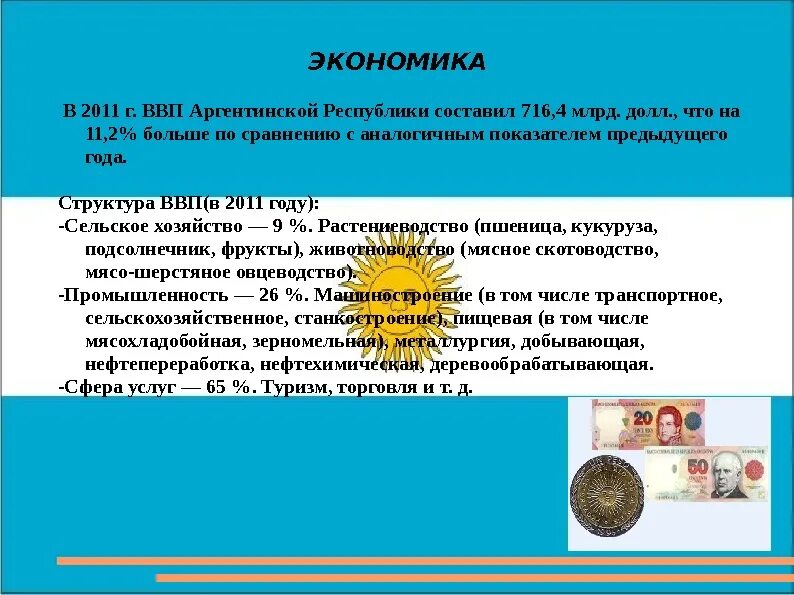 ЭКОНОМИКА

В 2011 г. ВВП Аргентинской Республики составил 716,4 млрд. долл., что на 11,2% больше по сравнению с аналогичным показателем предыдущего года.

Структура ВВП(в 2011 году):
-Сельское хозяйство — 9 %. Растениеводство (пшеница, кукуруза, подсолнечник, фрукты), животноводство (мясное скотоводство, мясо-шерстяное овцеводство).
-Промышленность — 26 %. Машиностроение (в том числе транспортное, сельскохозяйственное, станкостроение), пищевая (в том числе мясохладобойная, зерномельная), металлургия, добывающая, нефтепереработка, нефтехимическая, деревообрабатывающая.
-Сфера услуг — 65 %. Туризм, торговля и т. д.

20

50